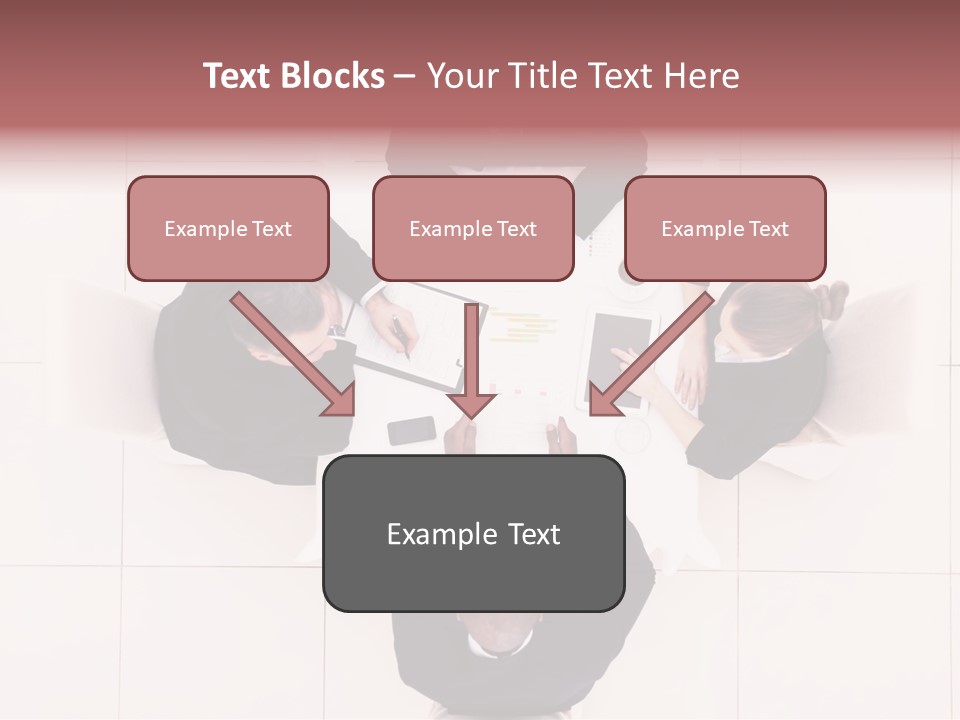 Text Blocks – Your Title Text Here

Example Text

Example Text

Example Text

Example Text